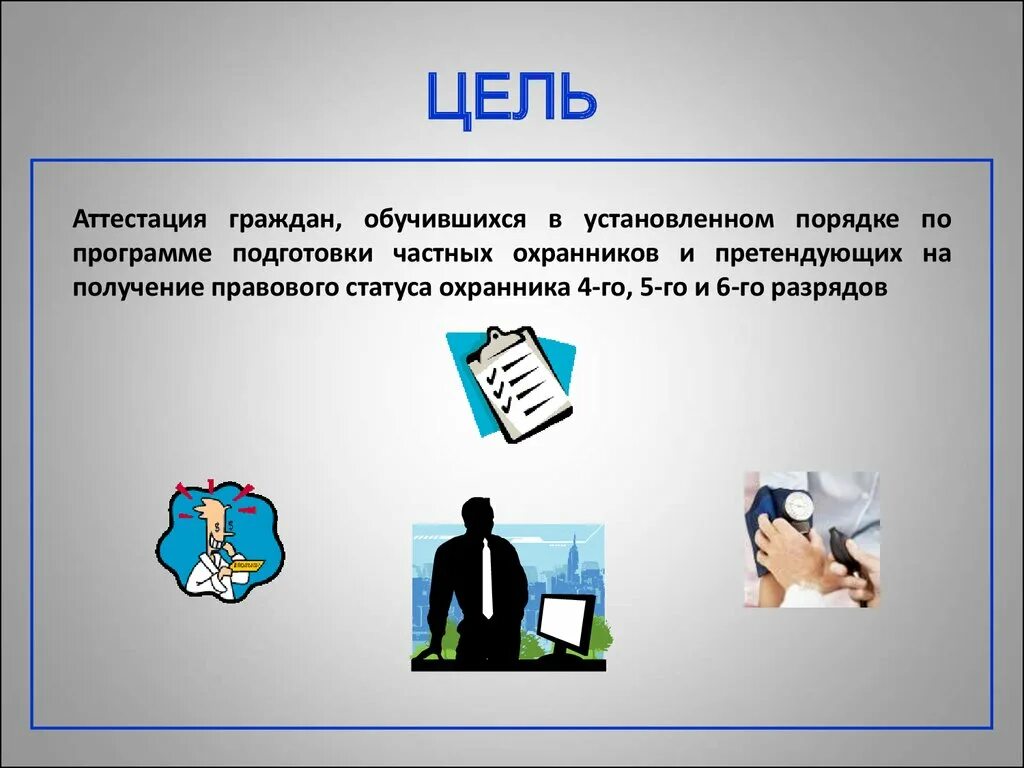 ЦЕЛЬ

Аттестация граждан, обучившихся в установленном порядке по программе подготовки частных охранников и претендующих на получение правового статуса охранника 4-го, 5-го и 6-го разрядов